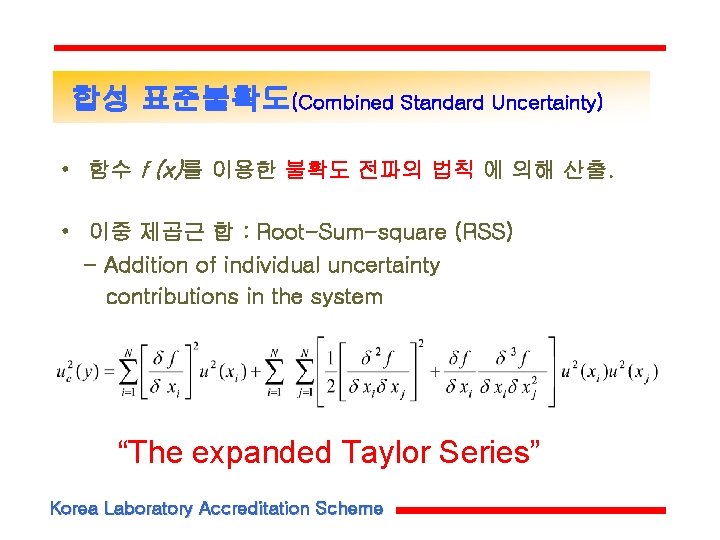 합성 표준불확도(Combined Standard Uncertainty)

• 함수 f (x)를 이용한 불확도 전파의 법칙 에 의해 산출.

• 이중 제곱근 합 : Root-Sum-square (RSS)
- Addition of individual uncertainty contributions in the system

$u_c^2(y) = \sum_{i=1}^{N} \left[ \frac{\delta f}{\delta x_i} \right]^2 u^2(x_i) + \sum_{i=1}^{N} \sum_{j=1}^{N} \left[ \frac{1}{2} \left[ \frac{\delta^2 f}{\delta x_i \delta x_j} \right]^2 + \frac{\delta f}{\delta x_i} \frac{\delta^3 f}{\delta x_i \delta x_j^2} \right] u^2(x_i) u^2(x_j)$

"The expanded Taylor Series"

Korea Laboratory Accreditation Scheme